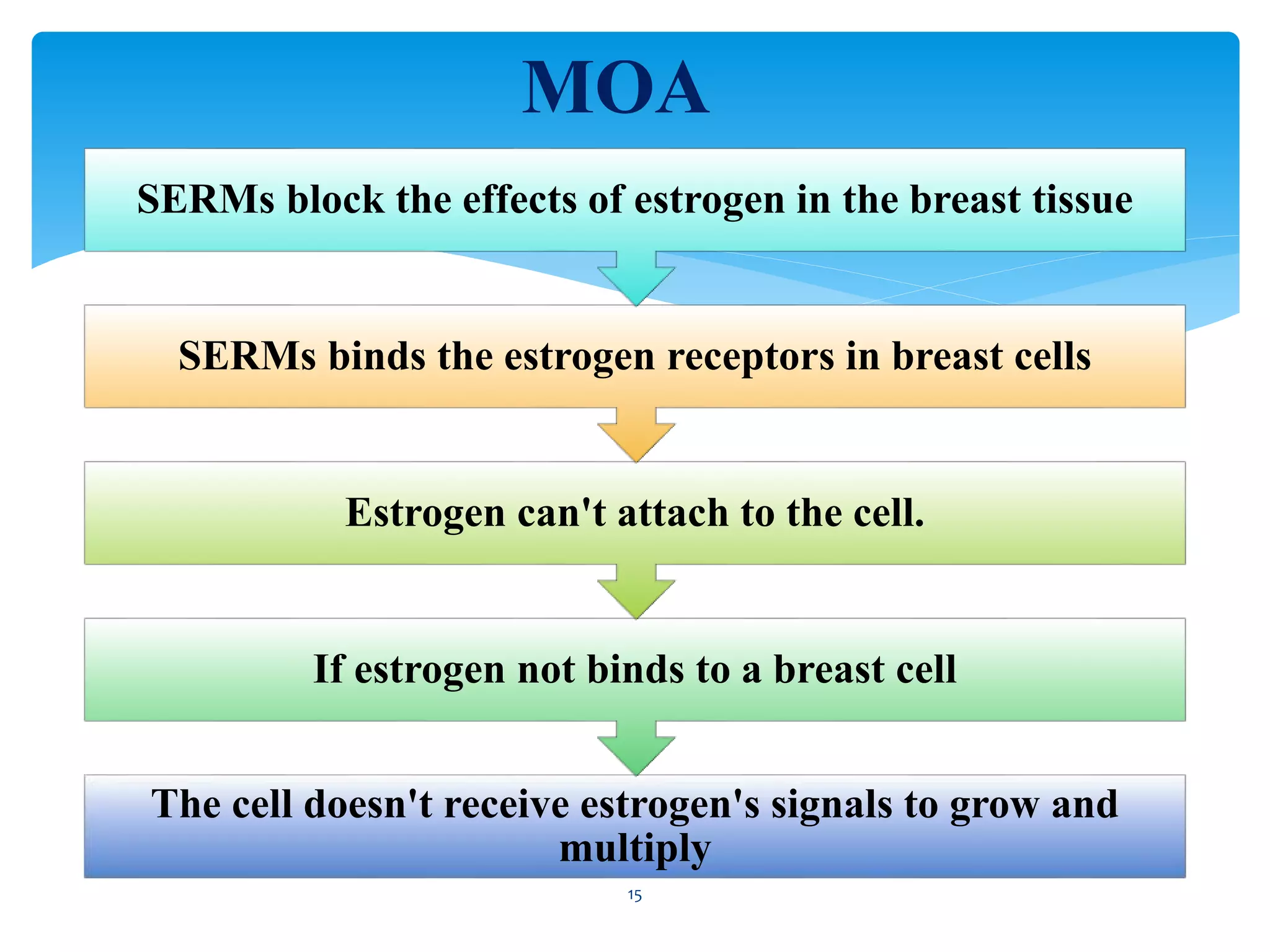 MOA

SERMs block the effects of estrogen in the breast tissue

SERMs binds the estrogen receptors in breast cells

Estrogen can't attach to the cell.

If estrogen not binds to a breast cell

The cell doesn't receive estrogen's signals to grow and multiply

15